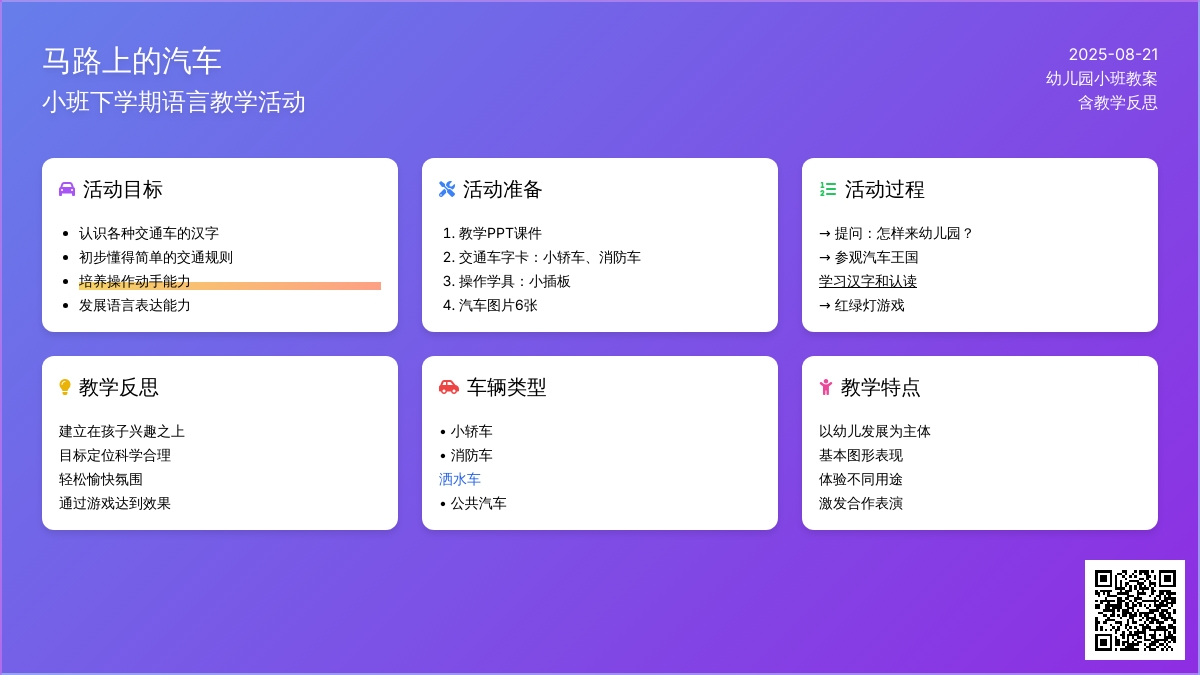 马路上的汽车
小班下学期语言教学活动

2025-08-21
幼儿园小班教案
含教学反思

活动目标

- 认识各种交通车的汉字
- 初步懂得简单的交通规则
- 培养操作动手能力
- 发展语言表达能力

活动准备

1. 教学PPT课件
2. 交通车字卡：小轿车、消防车
3. 操作学具：小插板
4. 汽车图片6张

活动过程

→ 提问：怎样来幼儿园？
→ 参观汽车王国
学习汉字和认读
→ 红绿灯游戏

教学反思

建立在孩子兴趣之上
目标定位科学合理
轻松愉快氛围
通过游戏达到效果

车辆类型

• 小轿车
• 消防车
洒水车
• 公共汽车

教学特点

以幼儿发展为主体
基本图形表现
体验不同用途
激发合作表演